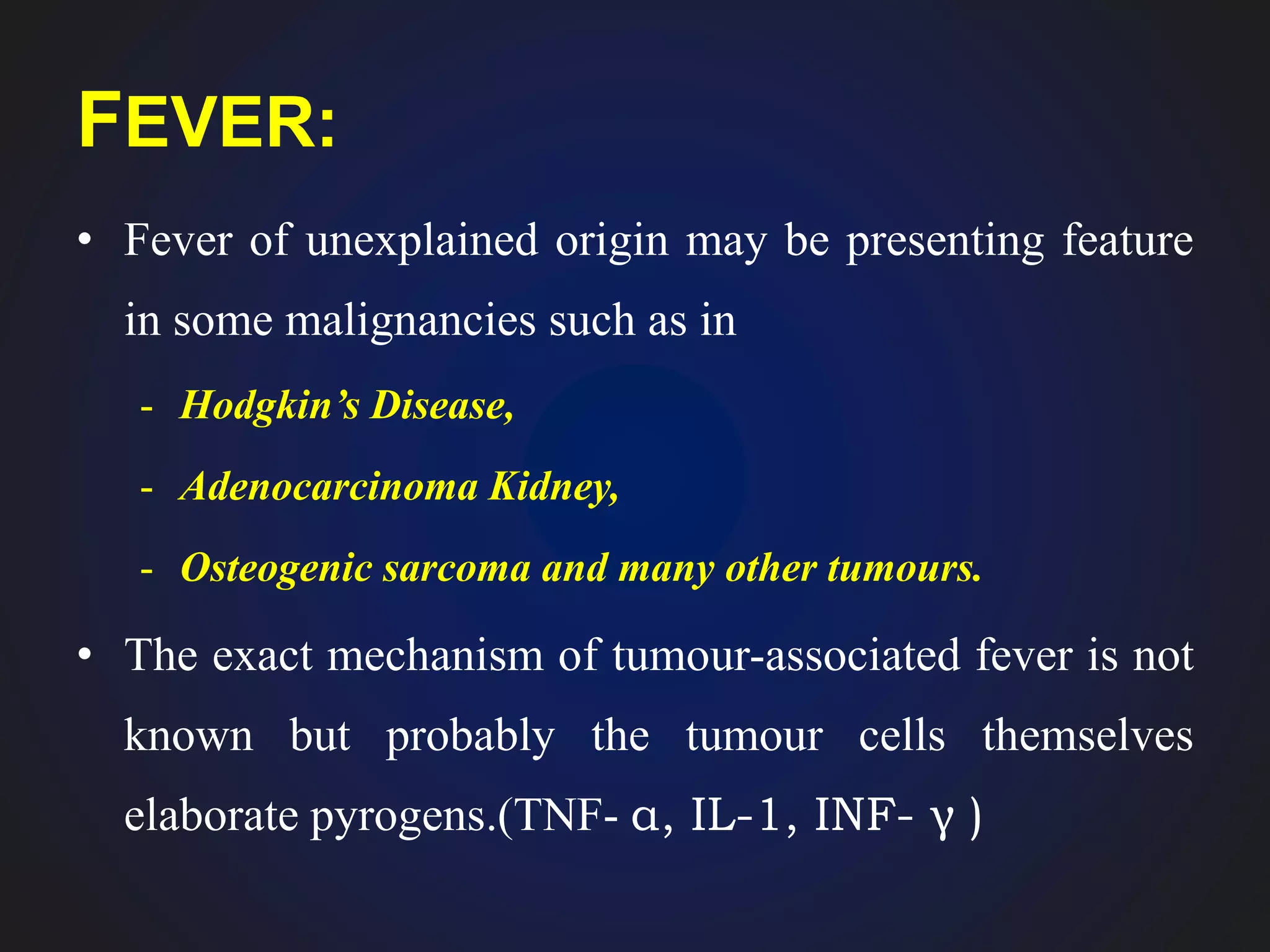 FEVER:

• Fever of unexplained origin may be presenting feature in some malignancies such as in

- Hodgkin's Disease,
- Adenocarcinoma Kidney,
- Osteogenic sarcoma and many other tumours.

• The exact mechanism of tumour-associated fever is not known but probably the tumour cells themselves elaborate pyrogens.(TNF- α, IL-1, INF- γ )